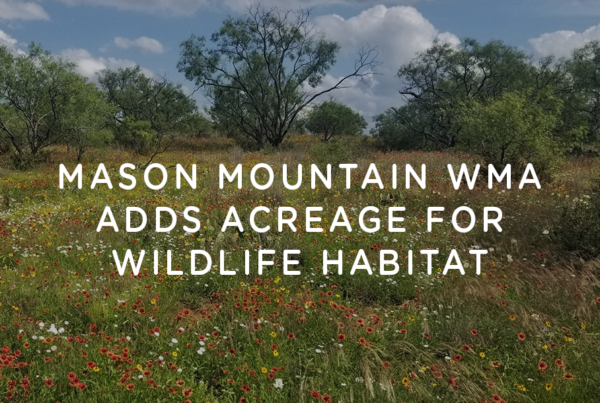 MASON MOUNTAIN WMA ADDS ACREAGE FOR WILDLIFE HABITAT